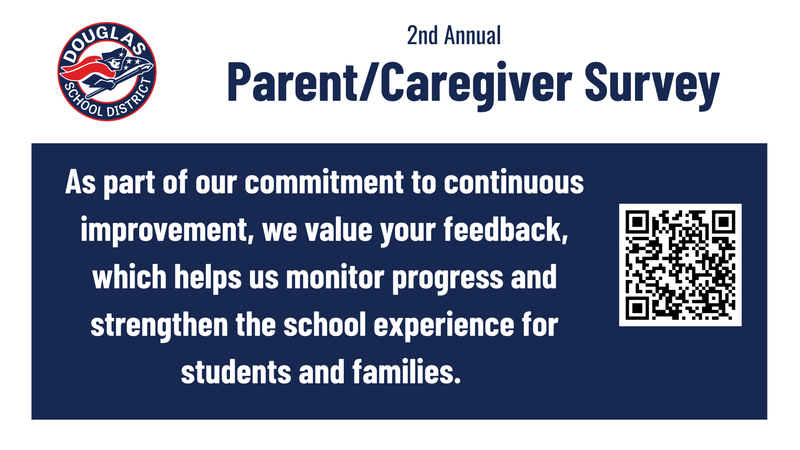 DOUGLAS
SCHOOL DISTRICT

2nd Annual

Parent/Caregiver Survey

As part of our commitment to continuous improvement, we value your feedback, which helps us monitor progress and strengthen the school experience for students and families.